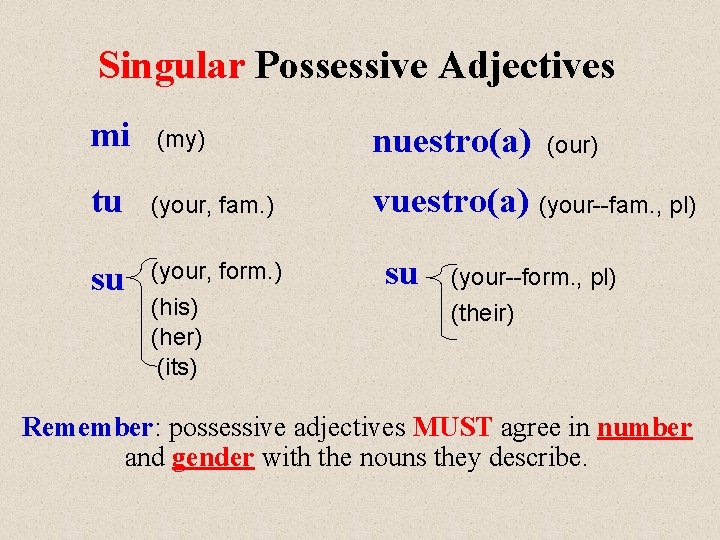 Singular Possessive Adjectives

mi (my)

tu (your, fam.)

su (your, form.)
(his)
(her)
(its)

nuestro(a) (our)

vuestro(a) (your--fam., pl)

su (your--form., pl)
(their)

Remember: possessive adjectives MUST agree in number and gender with the nouns they describe.